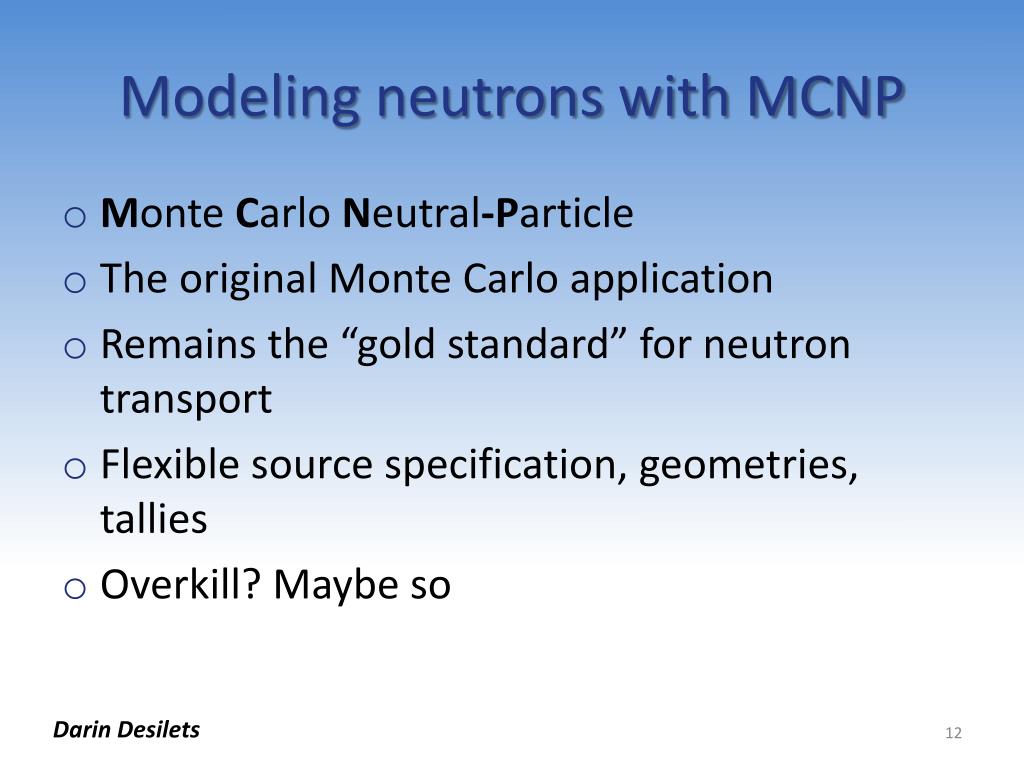 Modeling neutrons with MCNP

o Monte Carlo Neutral-Particle
o The original Monte Carlo application
o Remains the “gold standard” for neutron transport
o Flexible source specification, geometries, tallies
o Overkill? Maybe so

Darin Desilets

12